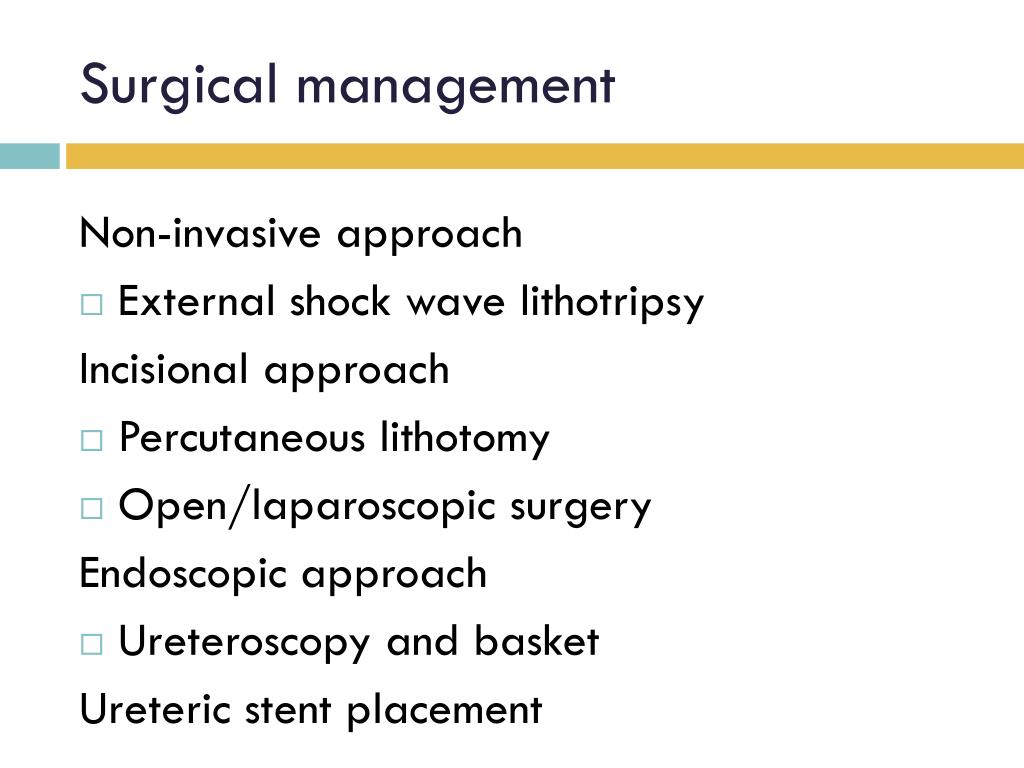 Surgical management

Non-invasive approach
□ External shock wave lithotripsy
Incisional approach
□ Percutaneous lithotomy
□ Open/laparoscopic surgery
Endoscopic approach
□ Ureteroscopy and basket
Ureteric stent placement